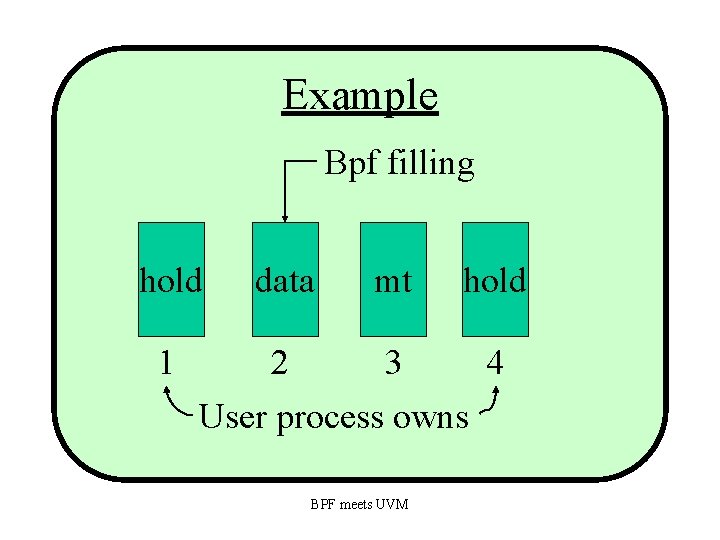 Example

Bpf filling

hold

data

mt

hold

1

2

3

4

User process owns

BPF meets UVM